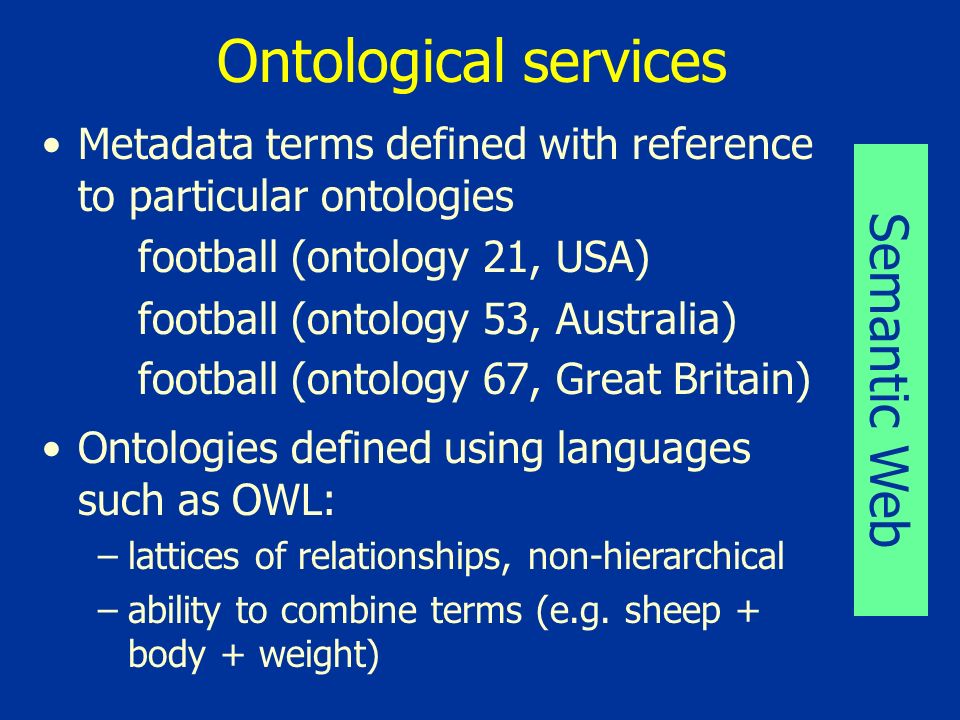 Ontological services

• Metadata terms defined with reference to particular ontologies

football (ontology 21, USA)

football (ontology 53, Australia)

football (ontology 67, Great Britain)

• Ontologies defined using languages such as OWL:

– lattices of relationships, non-hierarchical

– ability to combine terms (e.g. sheep + body + weight)

Semantic Web